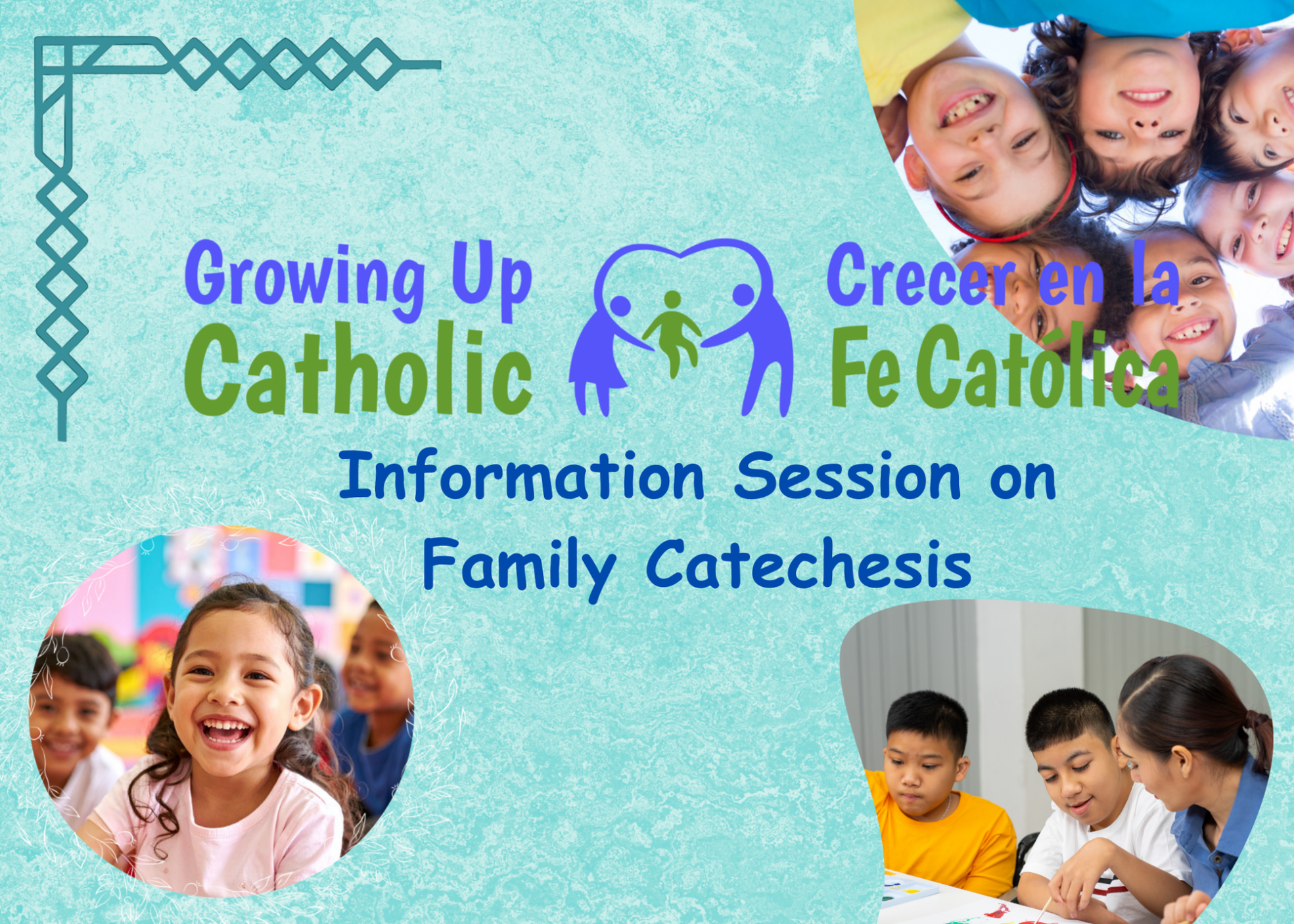 Growing Up
Catholic

Crecer en la
Fe Católica

Information Session on
Family Catechesis